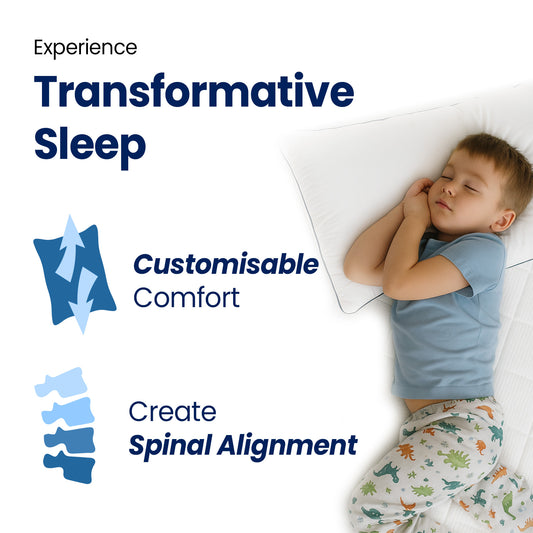 Experience
Transformative Sleep

Customisable Comfort

Create Spinal Alignment